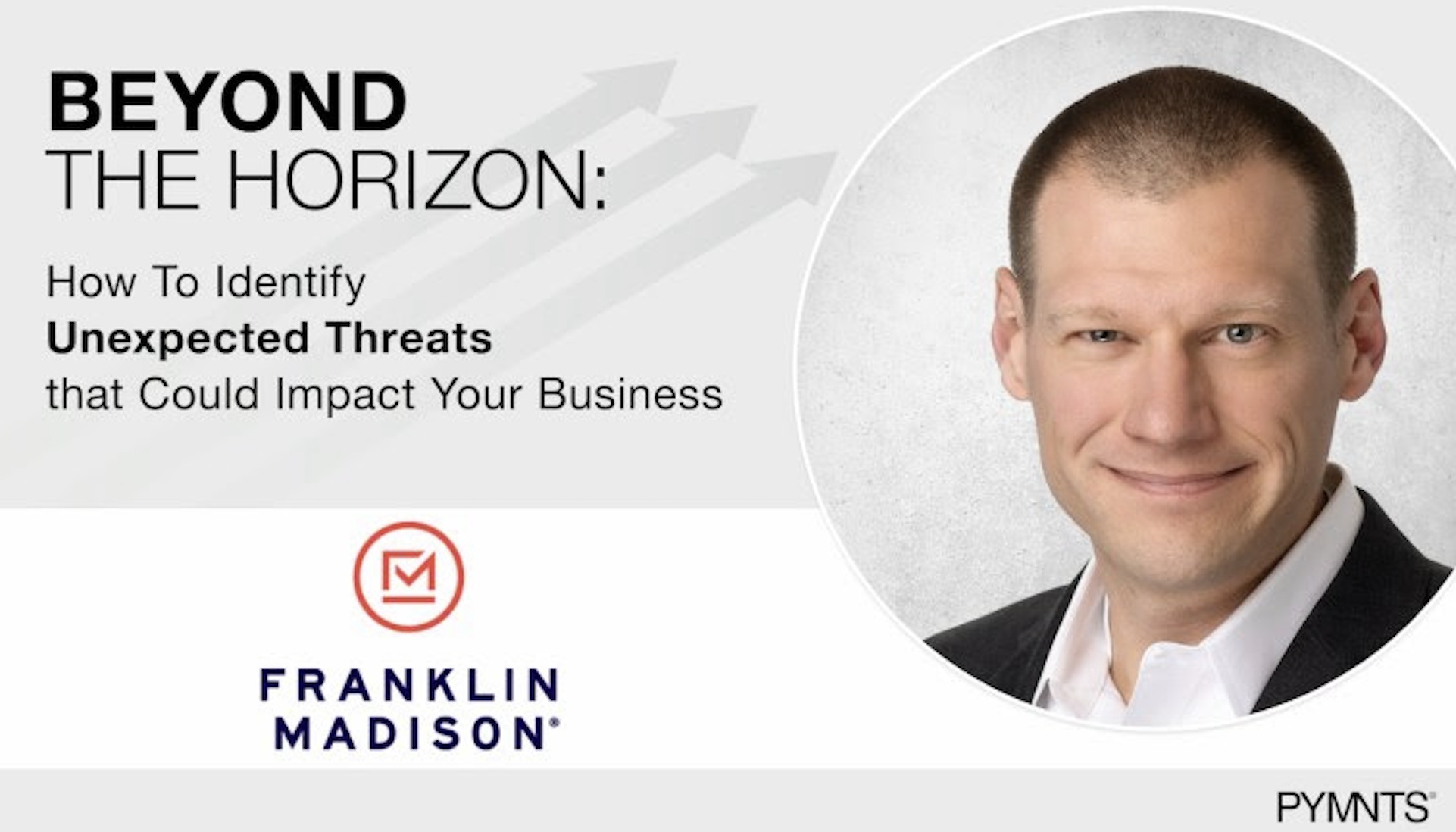 BEYOND
THE HORIZON:

How To Identify
Unexpected Threats
that Could Impact Your Business

FRANKLIN
MADISON®

PYMNTS®